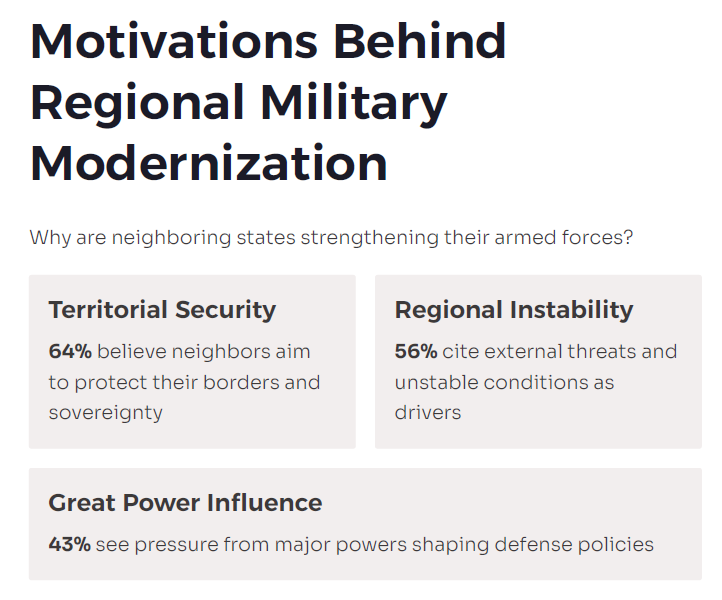 Motivations Behind Regional Military Modernization

Why are neighboring states strengthening their armed forces?

Territorial Security

64% believe neighbors aim to protect their borders and sovereignty

Regional Instability

56% cite external threats and unstable conditions as drivers

Great Power Influence

43% see pressure from major powers shaping defense policies